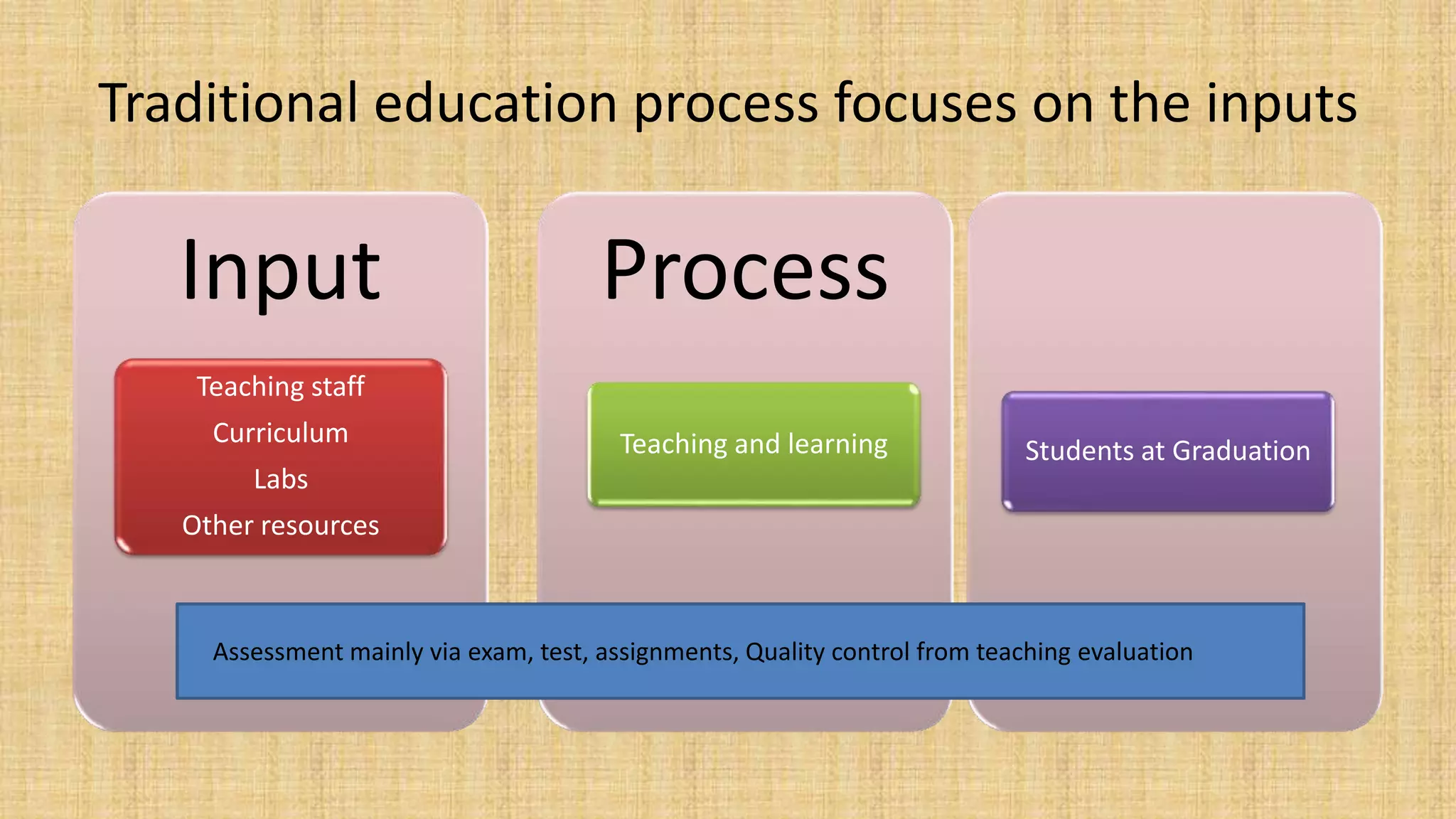 Traditional education process focuses on the inputs

Input

Teaching staff
Curriculum
Labs
Other resources

Process

Teaching and learning

Students at Graduation

Assessment mainly via exam, test, assignments, Quality control from teaching evaluation